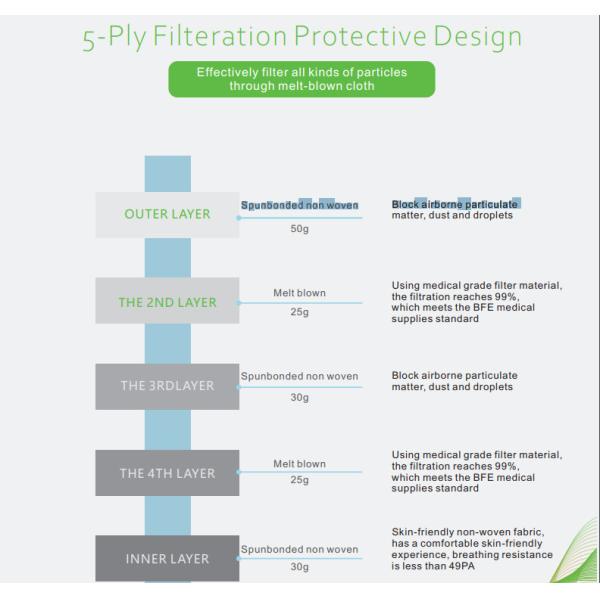 5-Ply Filteration Protective Design

Effectively filter all kinds of particles through melt-blown cloth

OUTER LAYER

Spunbonded non woven

50g

Block airborne particulate matter, dust and droplets

THE 2ND LAYER

Melt blown

25g

Using medical grade filter material, the filtration reaches 99%, which meets the BFE medical supplies standard

THE 3RDLAYER

Spunbonded non woven

30g

Block airborne particulate matter, dust and droplets

THE 4TH LAYER

Melt blown

25g

Using medical grade filter material, the filtration reaches 99%, which meets the BFE medical supplies standard

INNER LAYER

Spunbonded non woven

30g

Skin-friendly non-woven fabric, has a comfortable skin-friendly experience, breathing resistance is less than 49PA